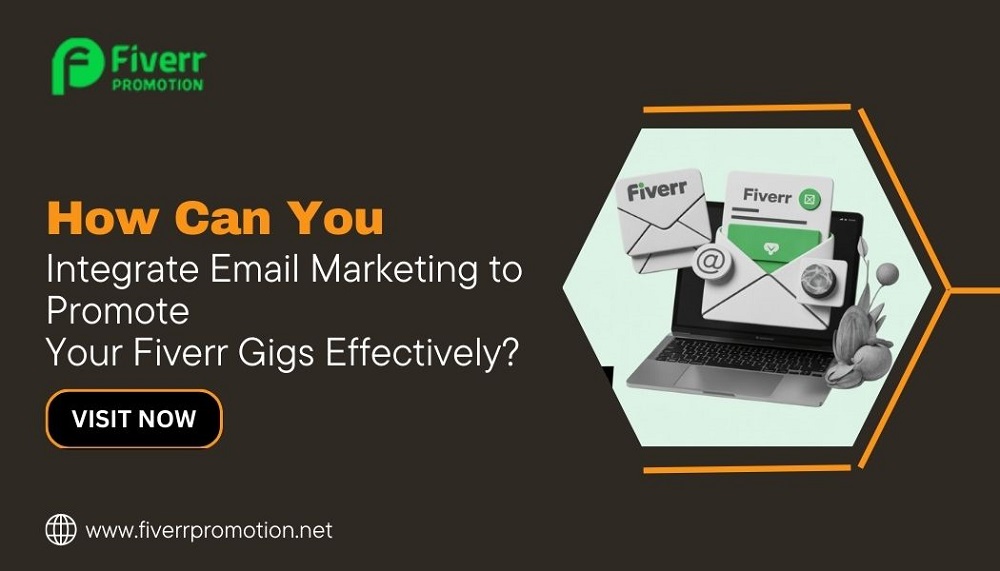 Fiverr
PROMOTION

How Can You
Integrate Email Marketing to Promote
Your Fiverr Gigs Effectively?

VISIT NOW

www.fiverrpromotion.net

Fiverr

Fiverr

@